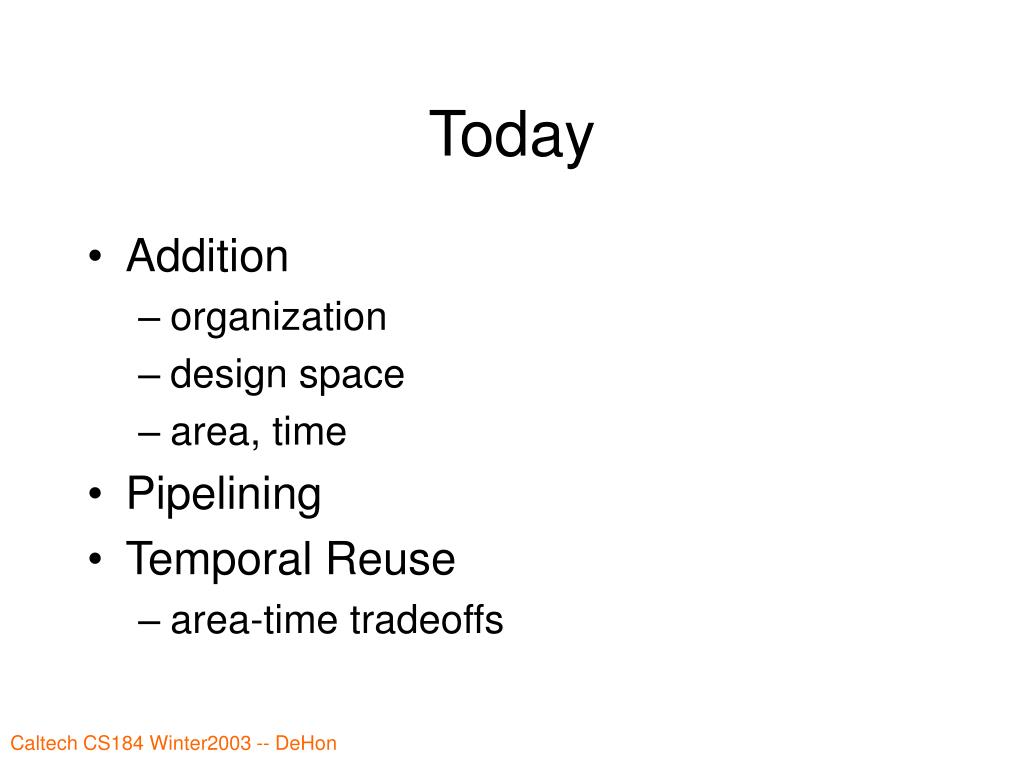 Today

• Addition
– organization
– design space
– area, time
• Pipelining
• Temporal Reuse
– area-time tradeoffs

Caltech CS184 Winter2003 -- DeHon